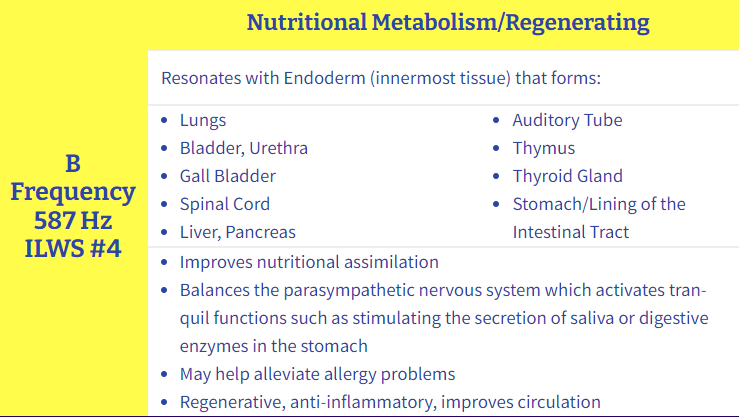 Nutritional Metabolism/Regenerating

B Frequency 587 Hz ILWS #4

Resonates with Endoderm (innermost tissue) that forms:

- Lungs
- Bladder, Urethra
- Gall Bladder
- Spinal Cord
- Liver, Pancreas

- Auditory Tube
- Thymus
- Thyroid Gland
- Stomach/Lining of the Intestinal Tract

- Improves nutritional assimilation
- Balances the parasympathetic nervous system which activates tranquil functions such as stimulating the secretion of saliva or digestive enzymes in the stomach
- May help alleviate allergy problems
- Regenerative, anti-inflammatory, improves circulation